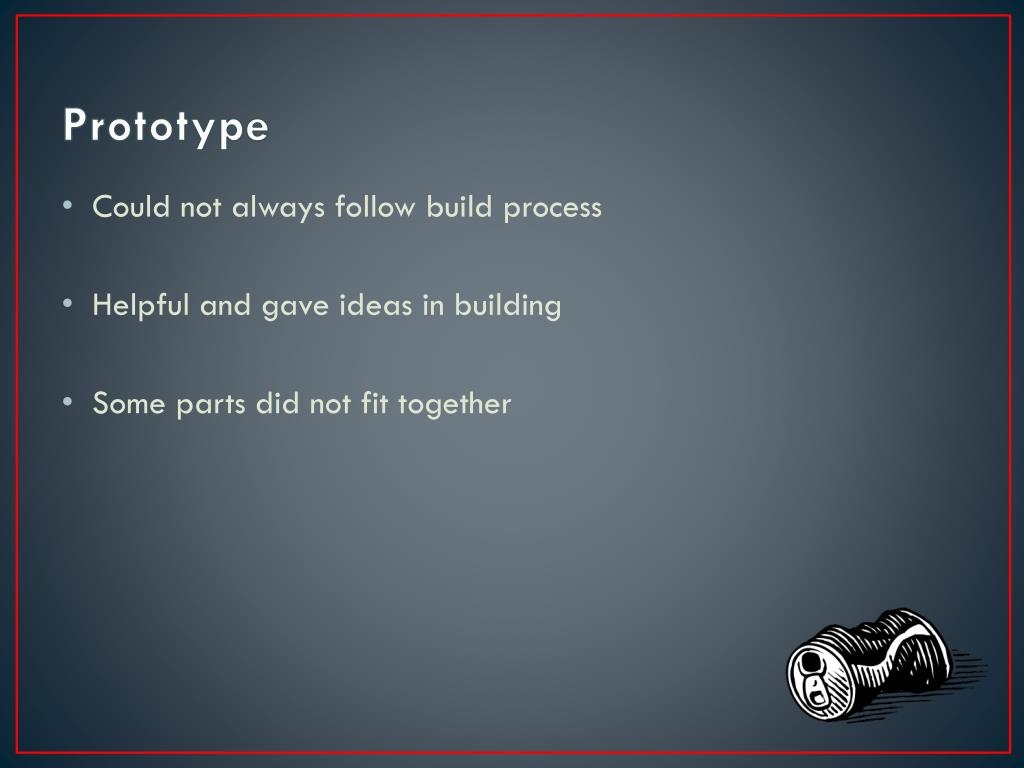 Prototype

• Could not always follow build process

• Helpful and gave ideas in building

• Some parts did not fit together